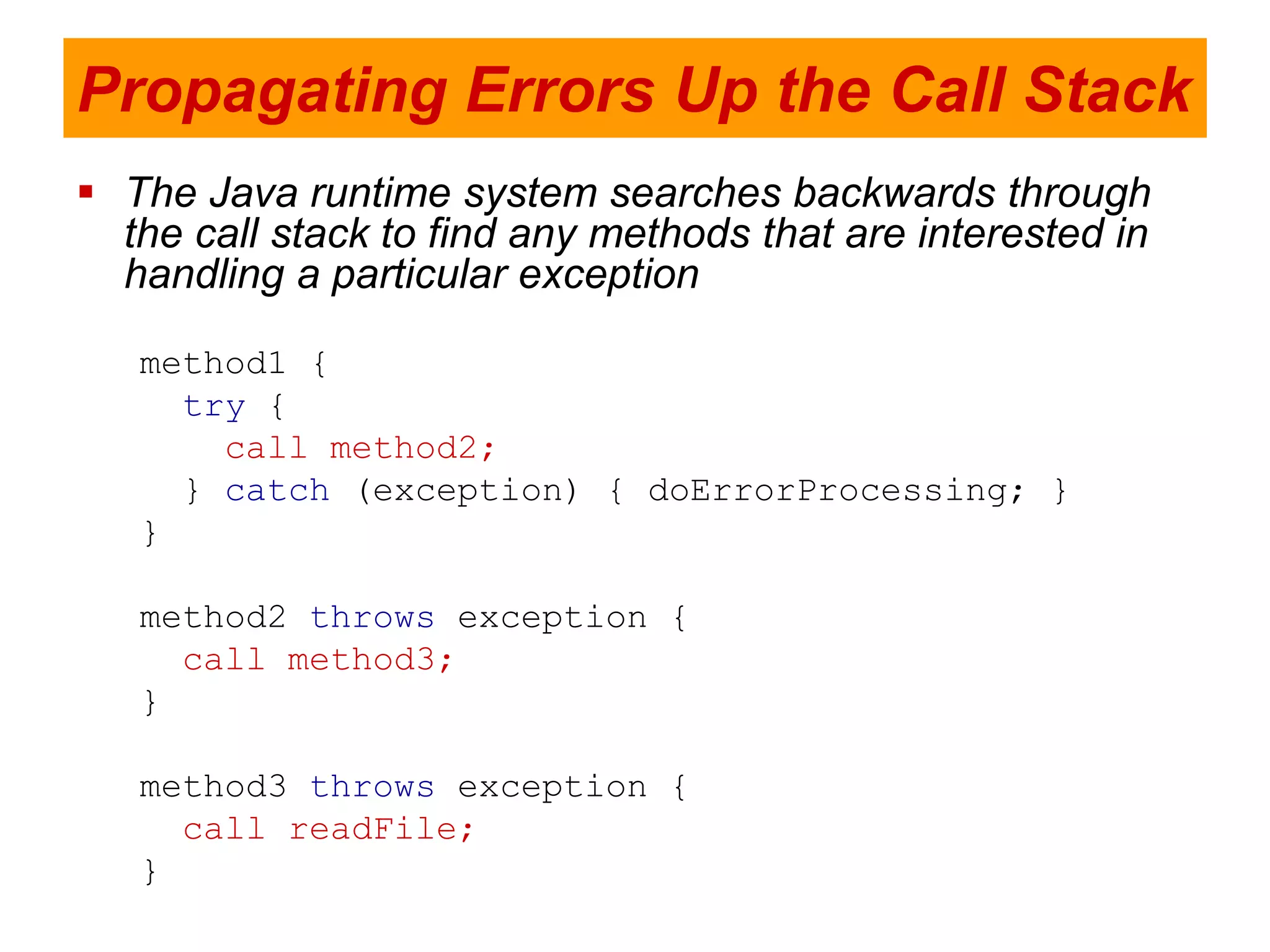 Propagating Errors Up the Call Stack

▪ The Java runtime system searches backwards through the call stack to find any methods that are interested in handling a particular exception

method1 {
  try {
    call method2;
  } catch (exception) { doErrorProcessing; }
}

method2 throws exception {
  call method3;
}

method3 throws exception {
  call readFile;
}